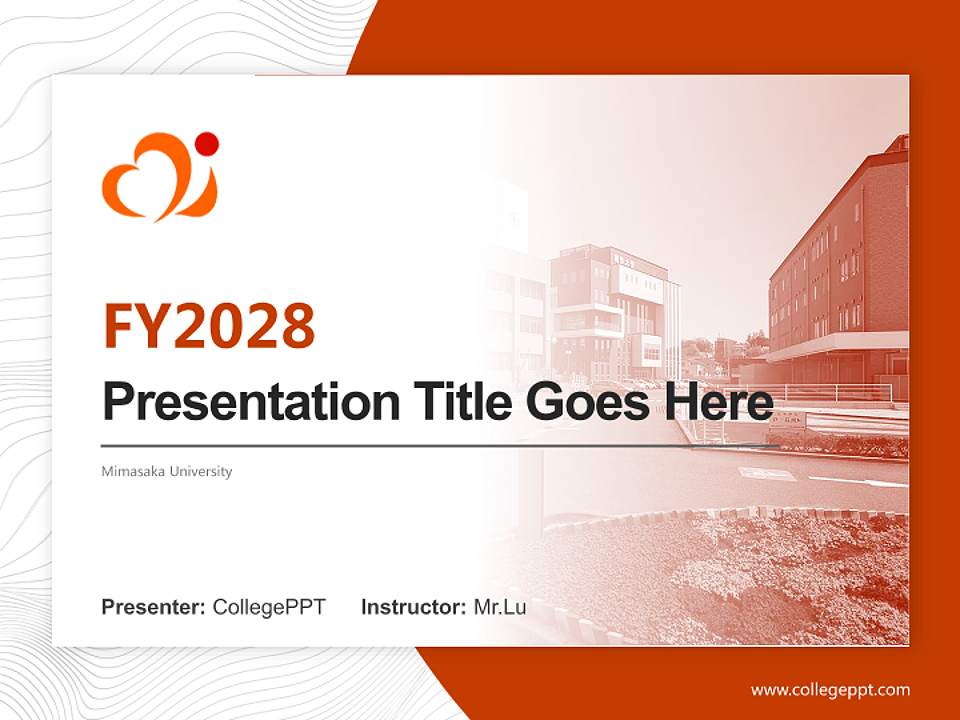 FY2028

Presentation Title Goes Here

Mimasaka University

Presenter: CollegePPT Instructor: Mr.Lu

www.collegeppt.com